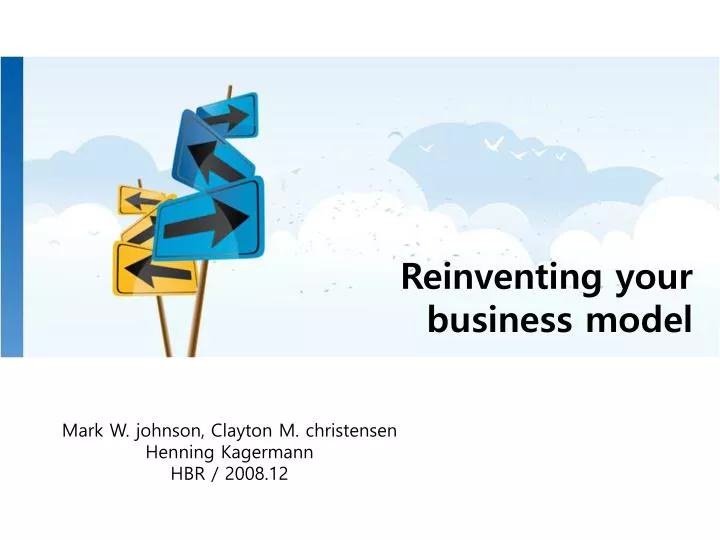 Reinventing your business model

Mark W. johnson, Clayton M. christensen
Henning Kagermann
HBR / 2008.12